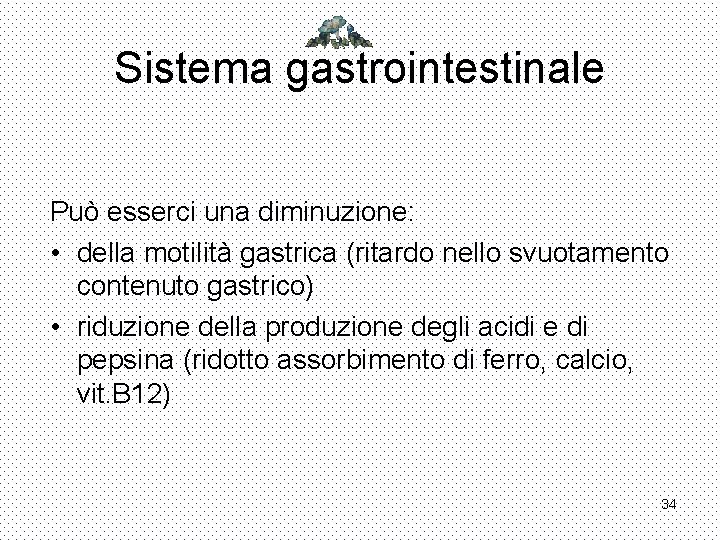 Sistema gastrointestinale

Può esserci una diminuzione:

• della motilità gastrica (ritardo nello svuotamento contenuto gastrico)
• riduzione della produzione degli acidi e di pepsina (ridotto assorbimento di ferro, calcio, vit.B12)

34